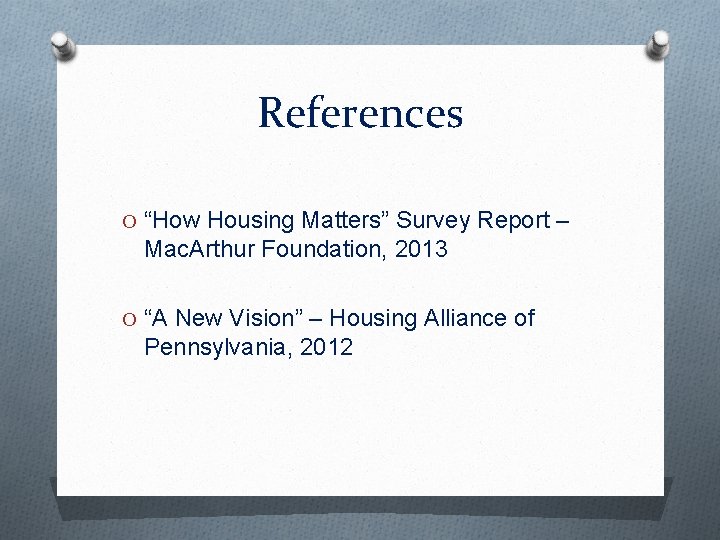 References

O “How Housing Matters” Survey Report – MacArthur Foundation, 2013

O “A New Vision” – Housing Alliance of Pennsylvania, 2012